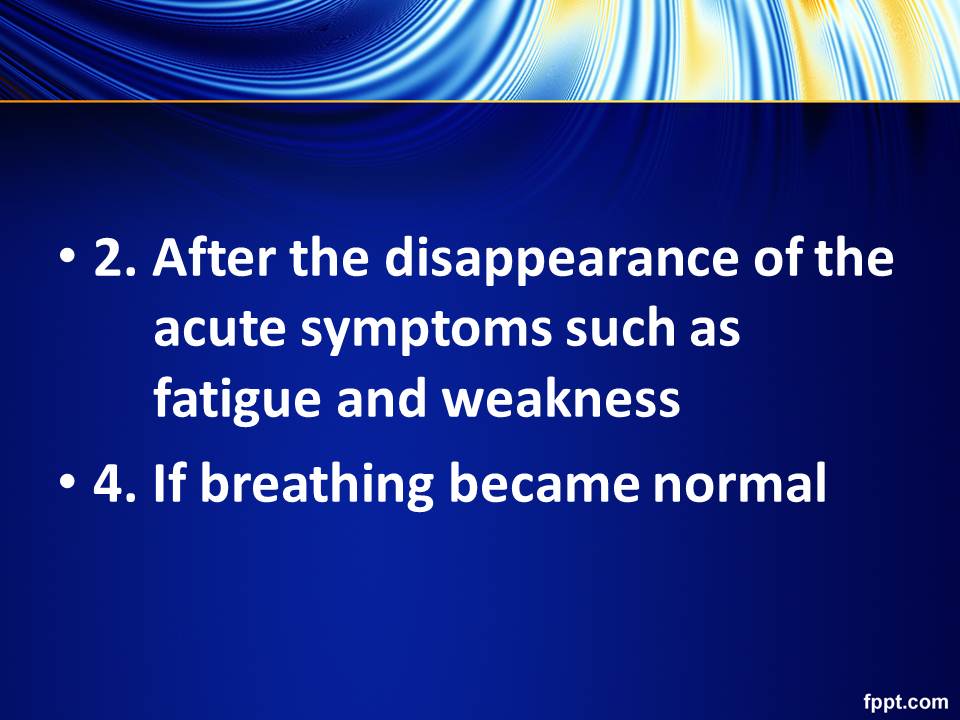 • 2. After the disappearance of the acute symptoms such as fatigue and weakness

• 4. If breathing became normal

fppt.com